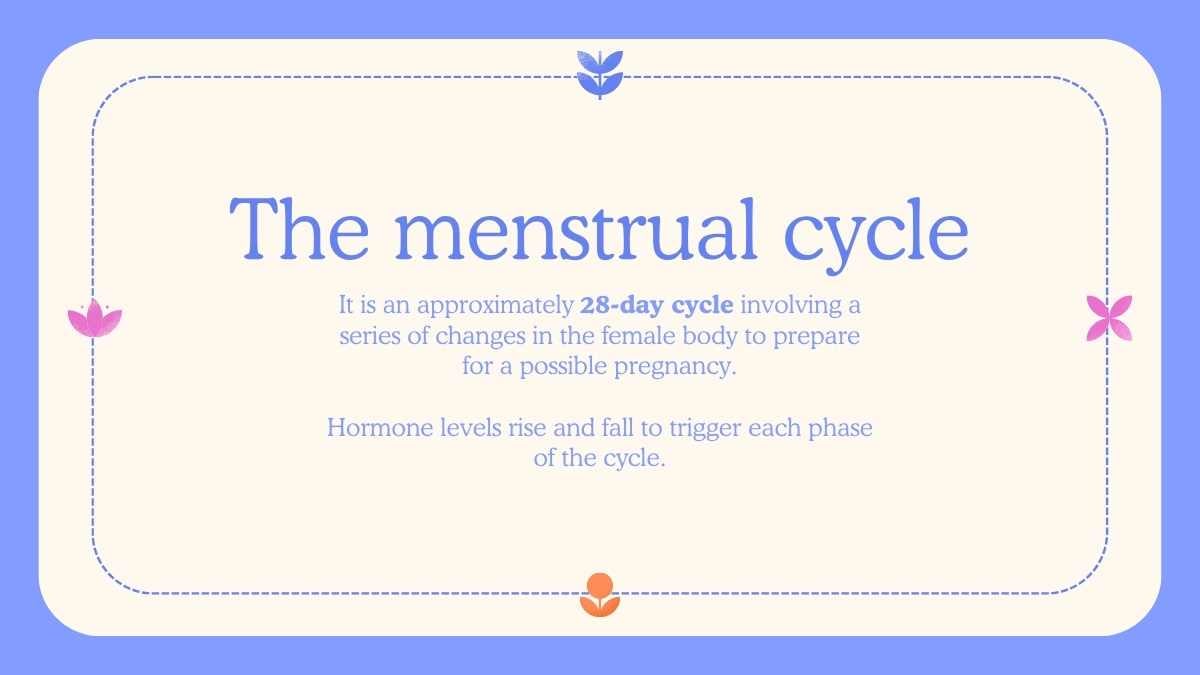 The menstrual cycle

It is an approximately 28-day cycle involving a series of changes in the female body to prepare for a possible pregnancy.

Hormone levels rise and fall to trigger each phase of the cycle.